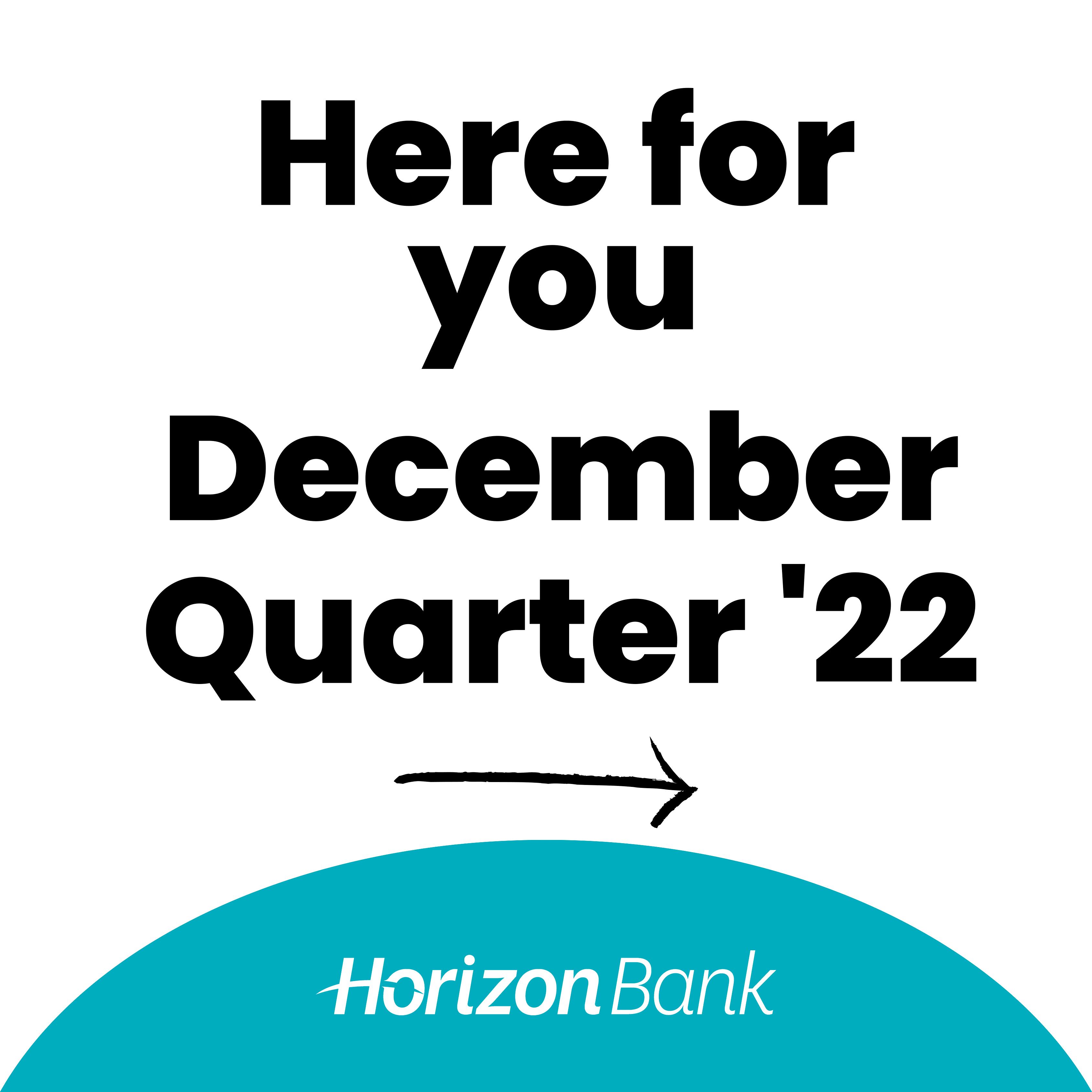 Here for you
December Quarter '22

Horizon Bank